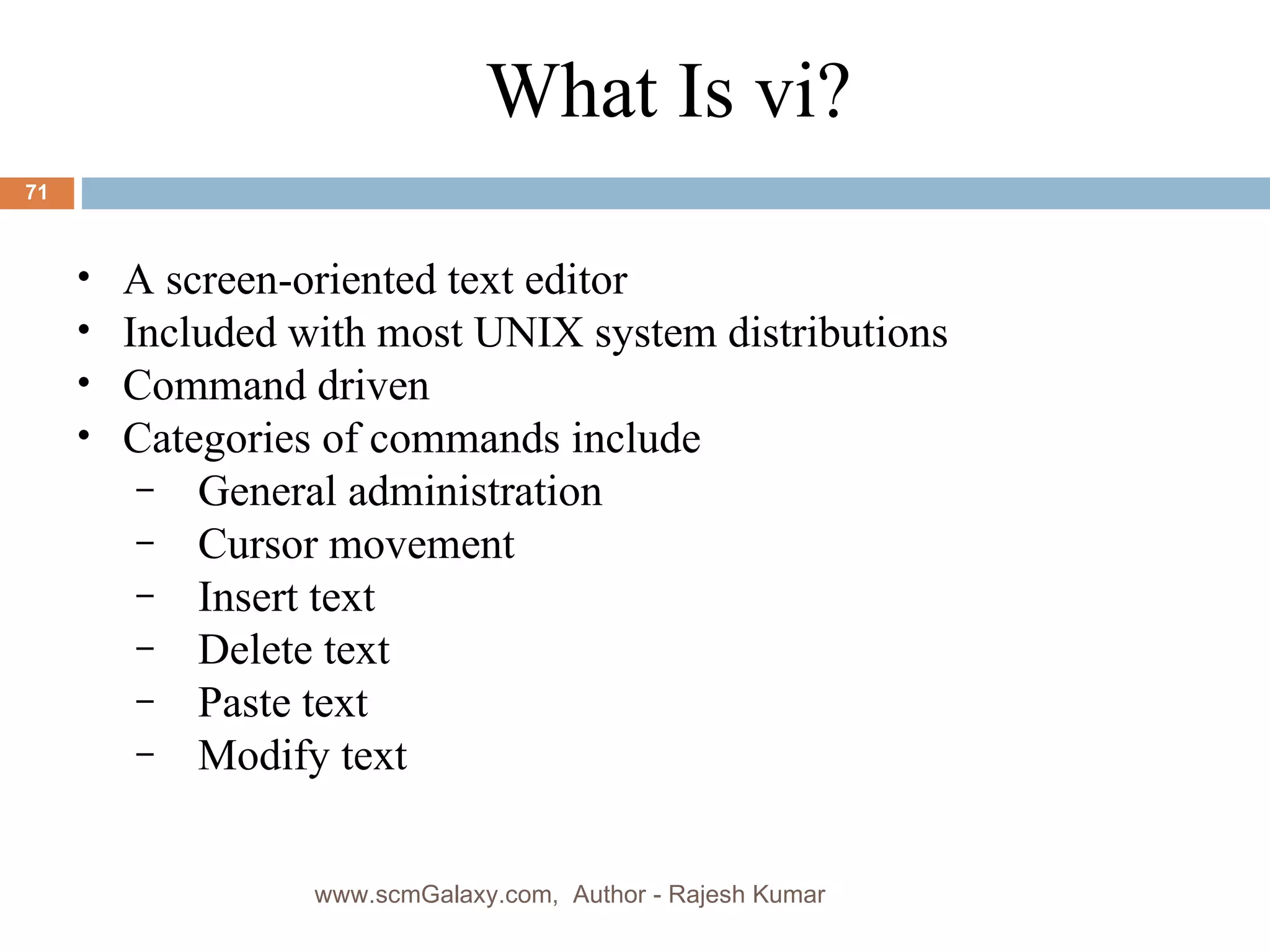 What Is vi?

71

• A screen-oriented text editor
• Included with most UNIX system distributions
• Command driven
• Categories of commands include
– General administration
– Cursor movement
– Insert text
– Delete text
– Paste text
– Modify text

www.scmGalaxy.com, Author - Rajesh Kumar